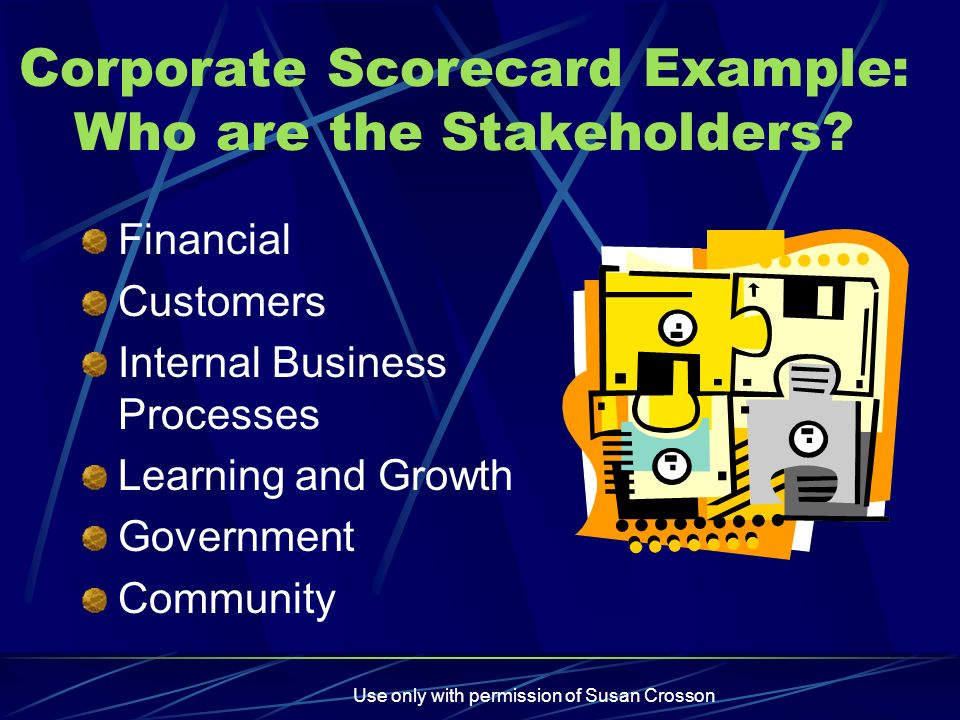 Corporate Scorecard Example: Who are the Stakeholders?

Financial
Customers
Internal Business Processes
Learning and Growth
Government
Community

Use only with permission of Susan Crosson